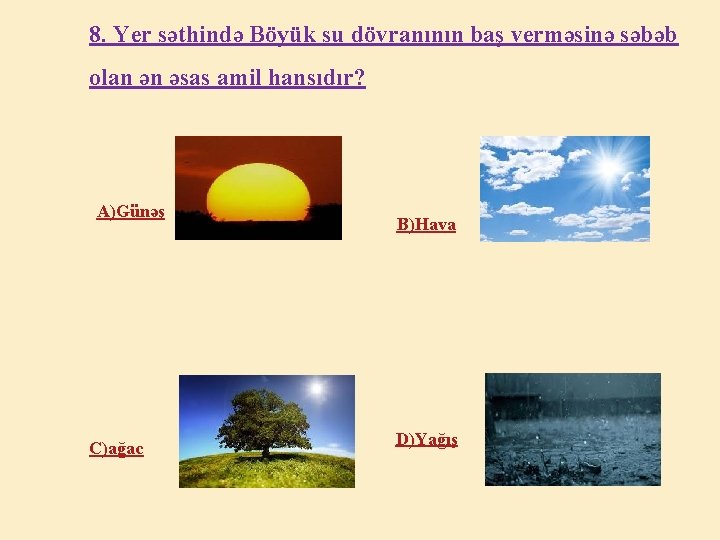 8. Yer səthində Böyük su dövranının baş verməsinə səbəb olan ən əsas amil hansıdır?

A)Günəş

B)Hava

C)ağac

D)Yağış